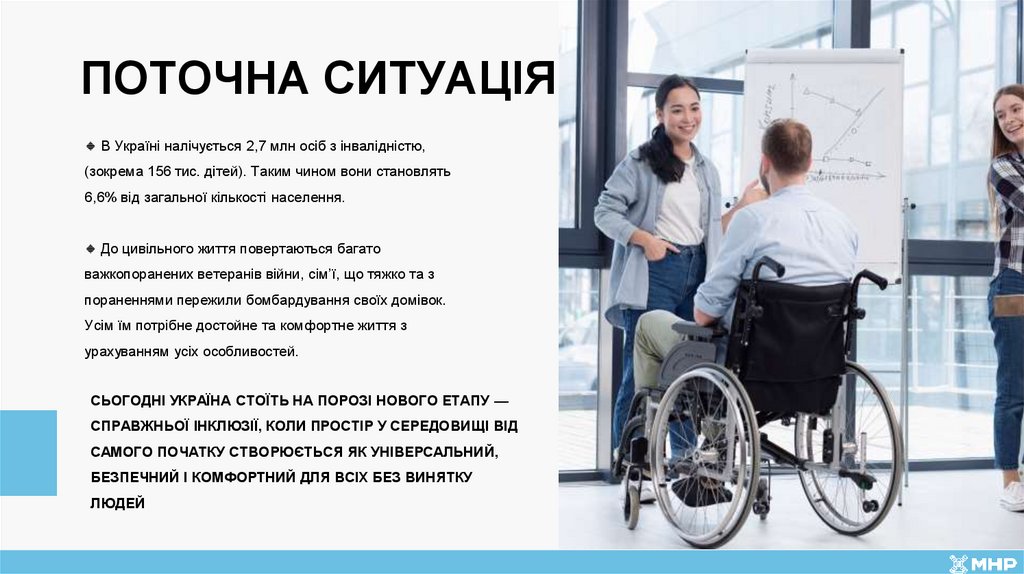 ПОТОЧНА СИТУАЦІЯ

◆ В Україні налічується 2,7 млн осіб з інвалідністю, (зокрема 156 тис. дітей). Таким чином вони становлять 6,6% від загальної кількості населення.

◆ До цивільного життя повертаються багато важкопоранених ветеранів війни, сім'ї, що тяжко та з пораненнями пережили бомбардування своїх домівок. Усім їм потрібне достойне та комфортне життя з урахуванням усіх особливостей.

СЬОГОДНІ УКРАЇНА СТОЇТЬ НА ПОРОЗІ НОВОГО ЕТАПУ — СПРАВЖНЬОЇ ІНКЛЮЗІЇ, КОЛИ ПРОСТІР У СЕРЕДОВИЩІ ВІД САМОГО ПОЧАТКУ СТВОРЮЄТЬСЯ ЯК УНІВЕРСАЛЬНИЙ, БЕЗПЕЧНИЙ І КОМФОРТНИЙ ДЛЯ ВСІХ БЕЗ ВИНЯТКУ ЛЮДЕЙ

МНР